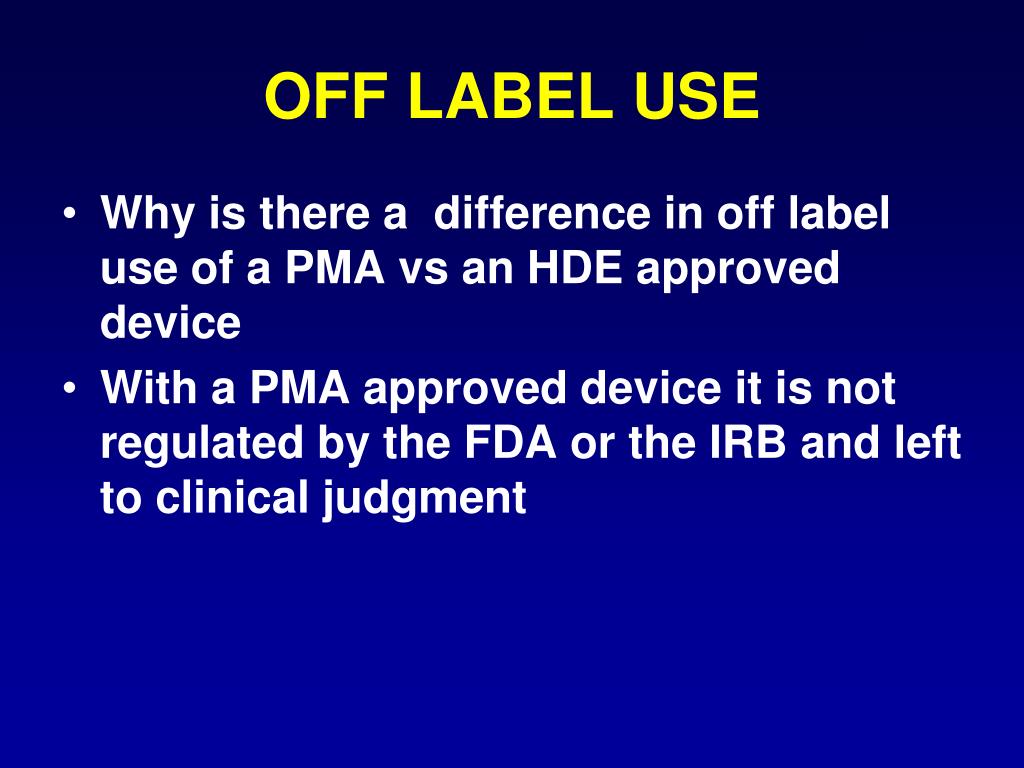 OFF LABEL USE

• Why is there a difference in off label use of a PMA vs an HDE approved device
• With a PMA approved device it is not regulated by the FDA or the IRB and left to clinical judgment